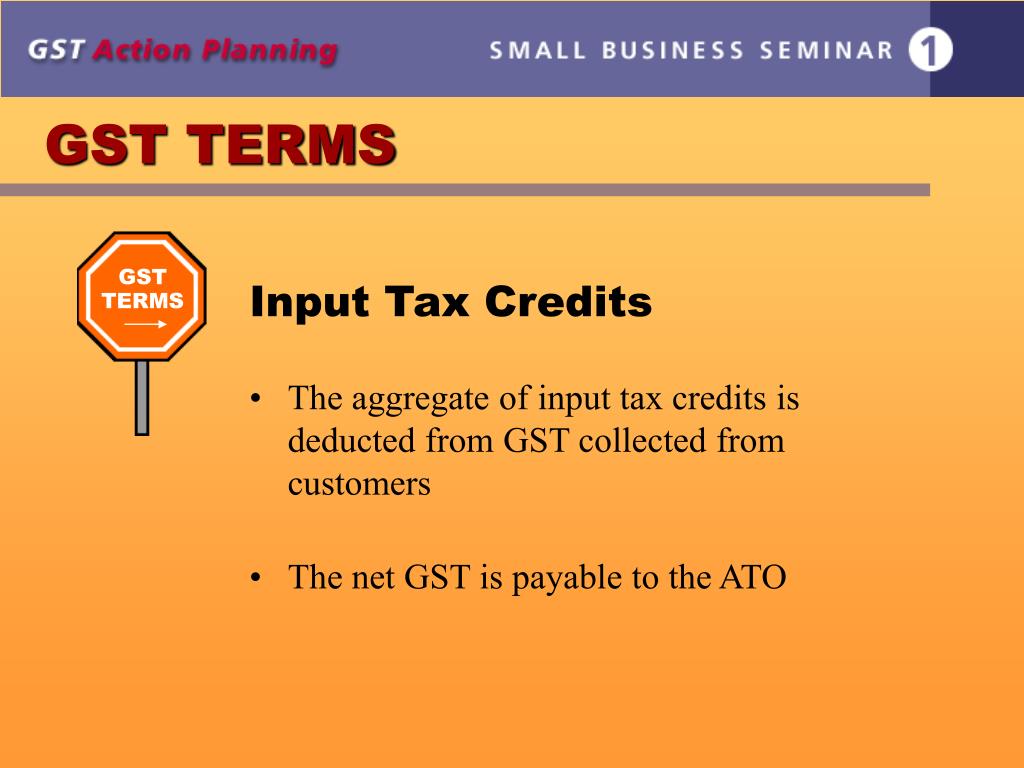 GST Action Planning

SMALL BUSINESS SEMINAR 1

GST TERMS

GST TERMS

Input Tax Credits

• The aggregate of input tax credits is deducted from GST collected from customers

• The net GST is payable to the ATO